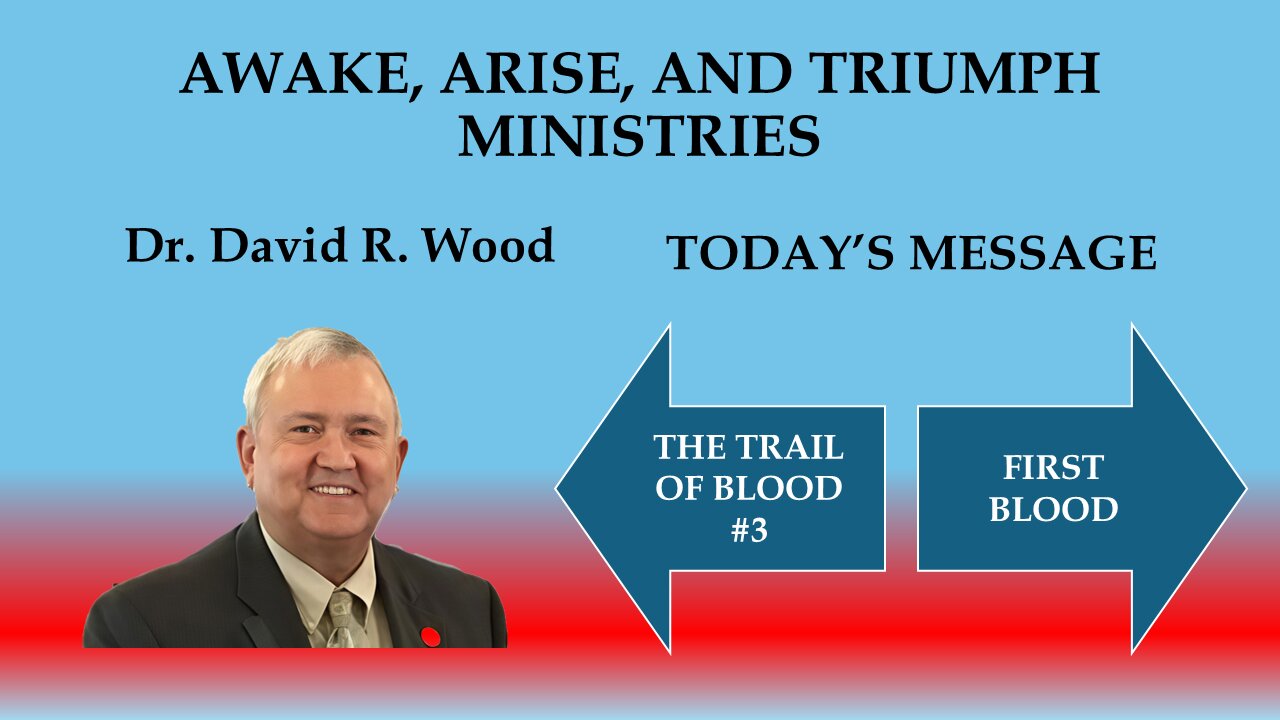 AWAKE, ARISE, AND TRIUMPH MINISTRIES

Dr. David R. Wood

TODAY'S MESSAGE

THE TRAIL OF BLOOD #3

FIRST BLOOD